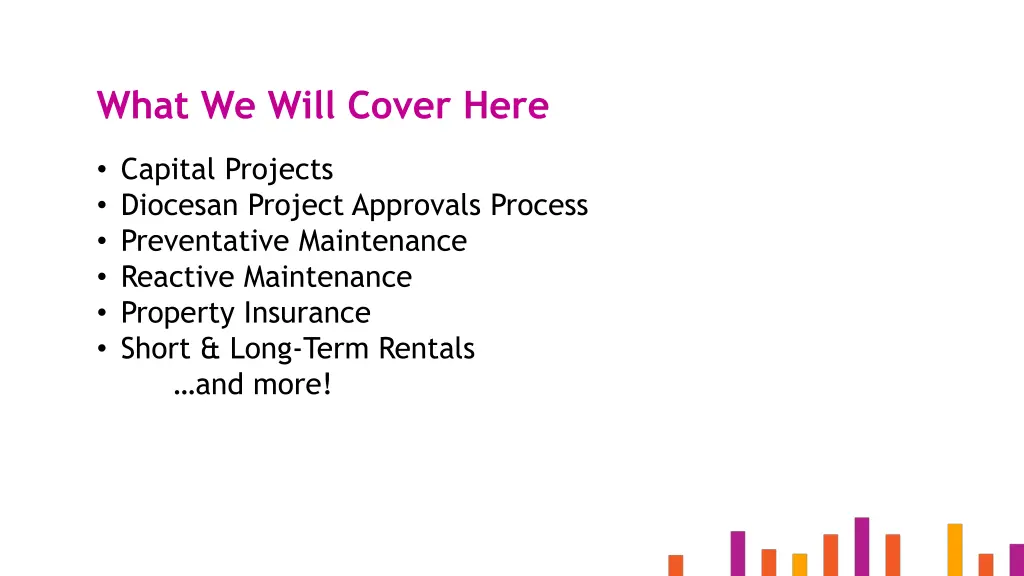 What We Will Cover Here

• Capital Projects
• Diocesan Project Approvals Process
• Preventative Maintenance
• Reactive Maintenance
• Property Insurance
• Short & Long-Term Rentals
…and more!